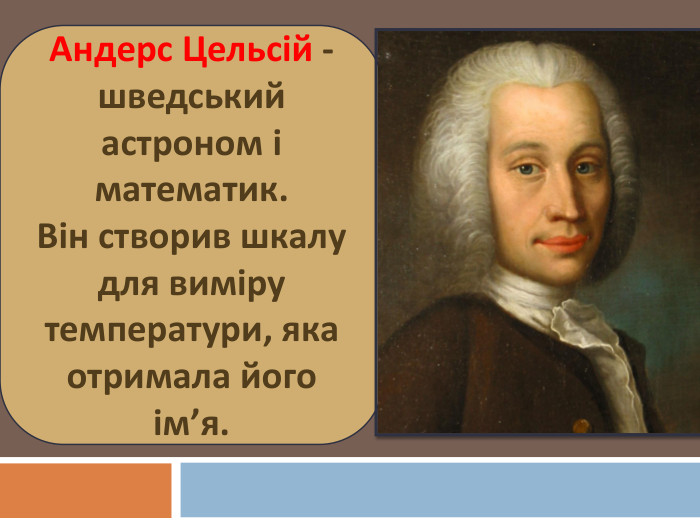 Андерс Цельсій - шведський астроном і математик.
Він створив шкалу для виміру температури, яка отримала його ім’я.